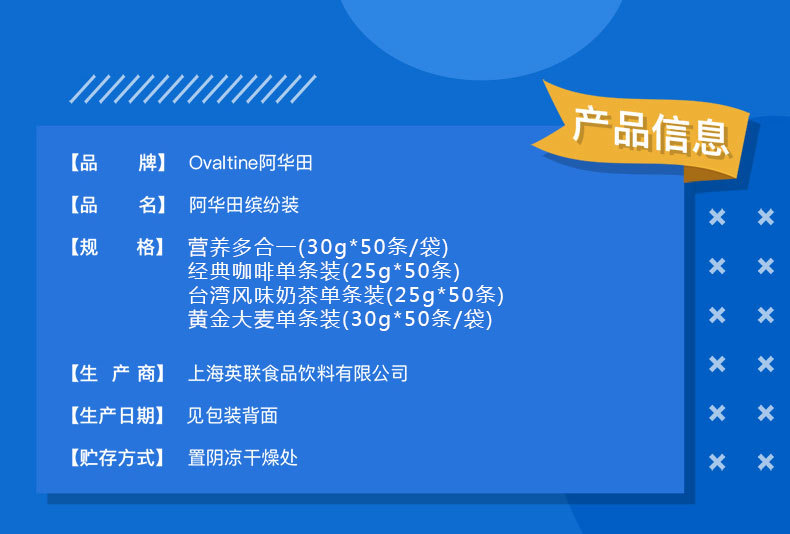 产品信息

【品　　牌】 Ovaltine阿华田

【品　　名】 阿华田缤纷装

【规　　格】 营养多合一(30g*50条/袋)
经典咖啡单条装(25g*50条)
台湾风味奶茶单条装(25g*50条)
黄金大麦单条装(30g*50条/袋)

【生 产 商】 上海英联食品饮料有限公司

【生产日期】 见包装背面

【贮存方式】 置阴凉干燥处